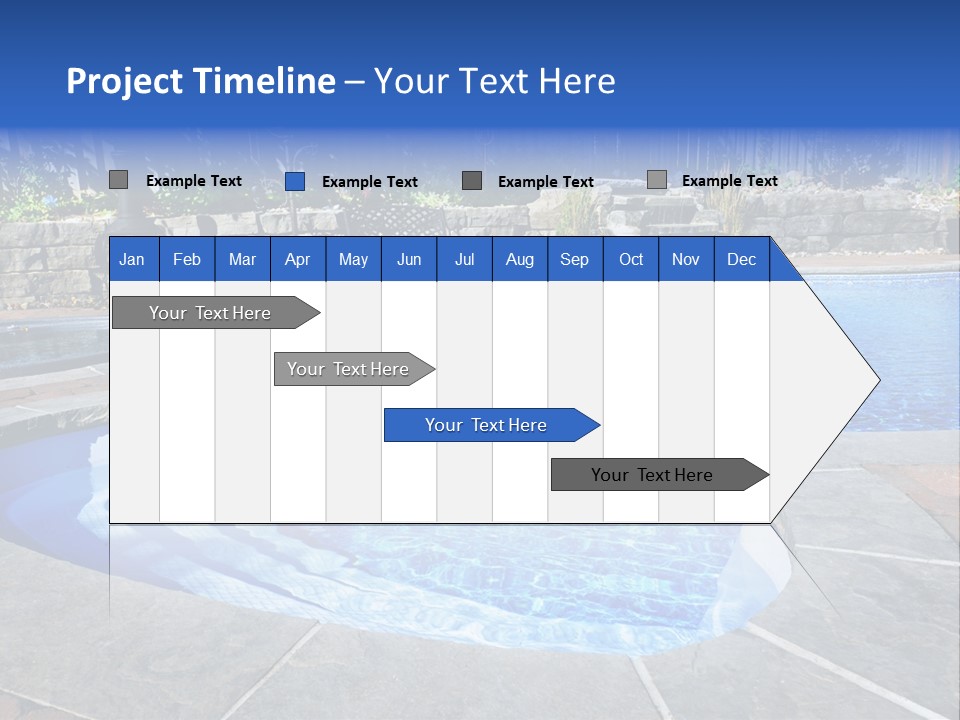 Project Timeline – Your Text Here

Example Text Example Text Example Text Example Text

| Jan | Feb | Mar | Apr | May | Jun | Jul | Aug | Sep | Oct | Nov | Dec |
|---|---|---|---|---|---|---|---|---|---|---|---|

Your Text Here

Your Text Here

Your Text Here

Your Text Here